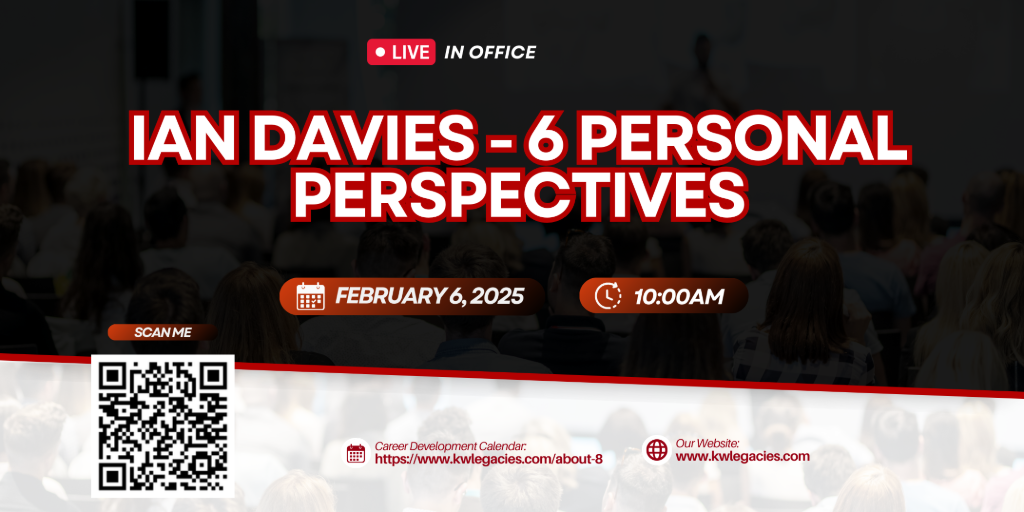 LIVE IN OFFICE

IAN DAVIES - 6 PERSONAL PERSPECTIVES

FEBRUARY 6, 2025

10:00AM

SCAN ME

Career Development Calendar:
https://www.kwlegacies.com/about-8

Our Website:
www.kwlegacies.com